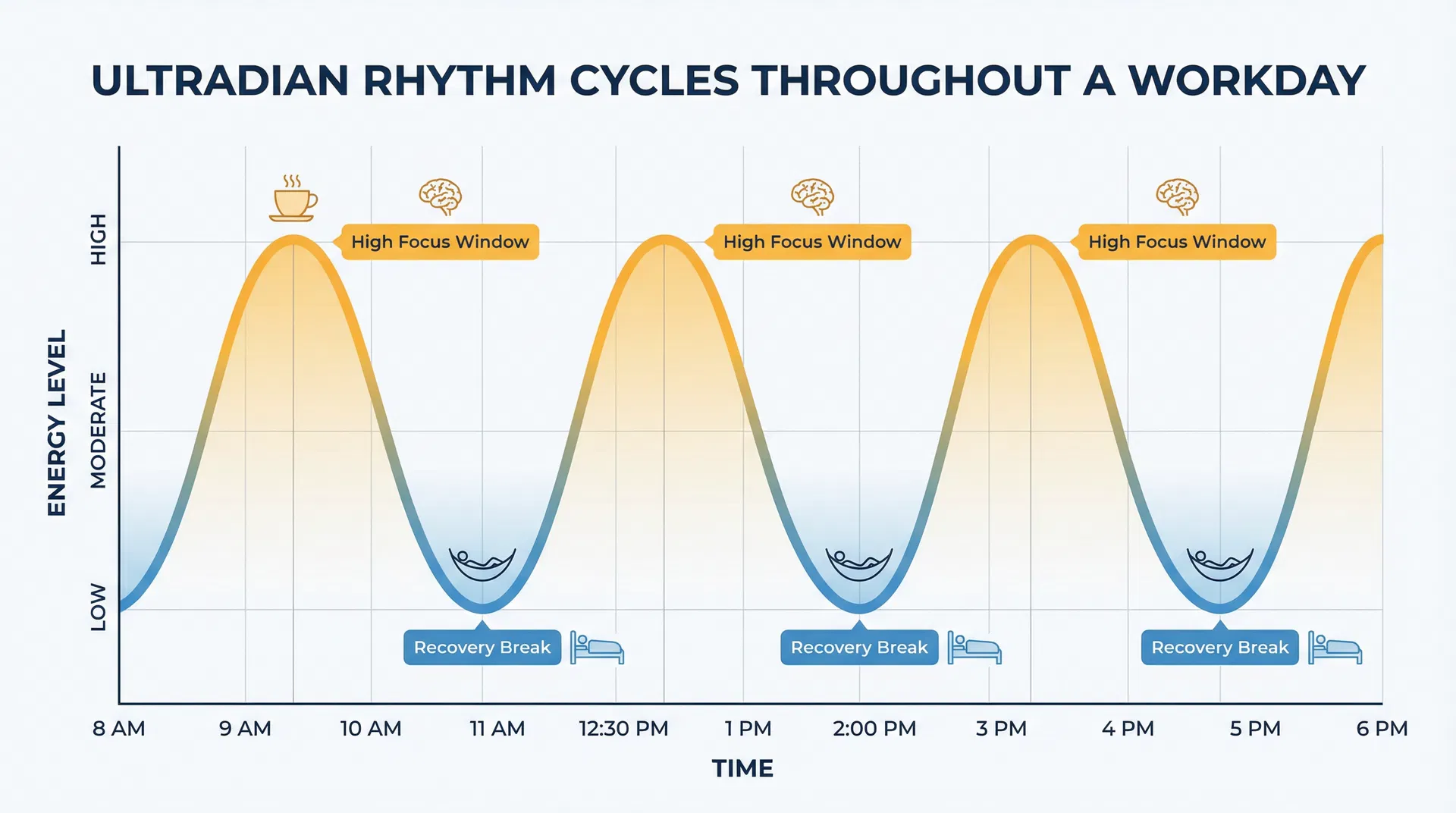 ULTRADIAN RHYTHM CYCLES THROUGHOUT A WORKDAY

ENERGY LEVEL

HIGH

MODERATE

LOW

High Focus Window

High Focus Window

High Focus Window

Recovery Break

Recovery Break

Recovery Break

8 AM 9 AM 10 AM 11 AM 12:30 PM 1 PM 2:00 PM 3 PM 4 PM 5 PM 6 PM

TIME